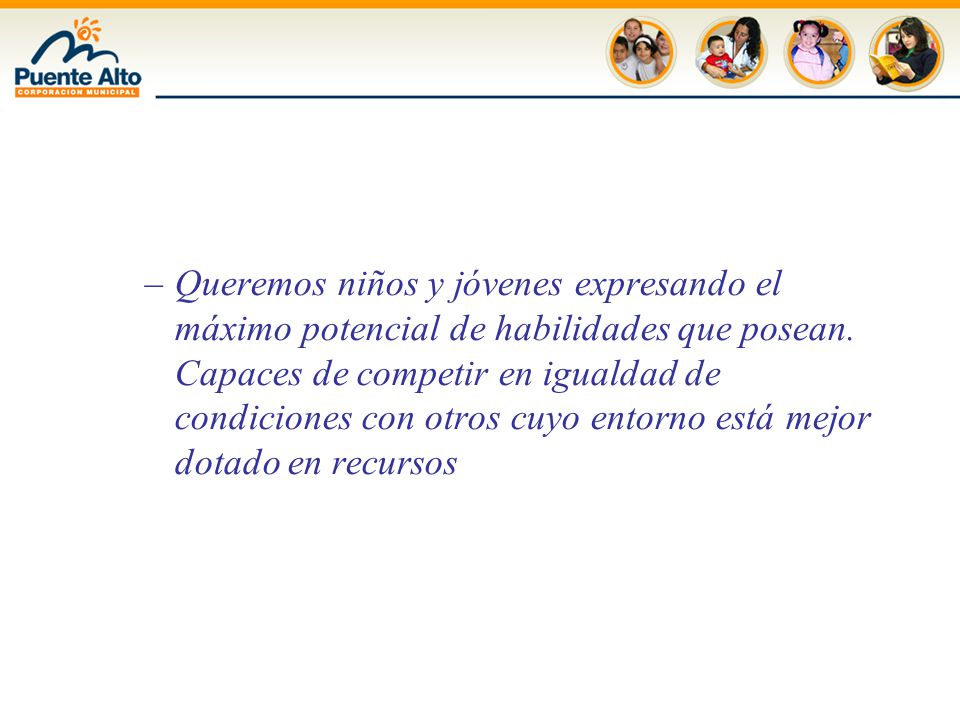 Puente Alto
CORPORACION MUNICIPAL

– Queremos niños y jóvenes expresando el máximo potencial de habilidades que posean. Capaces de competir en igualdad de condiciones con otros cuyo entorno está mejor dotado en recursos